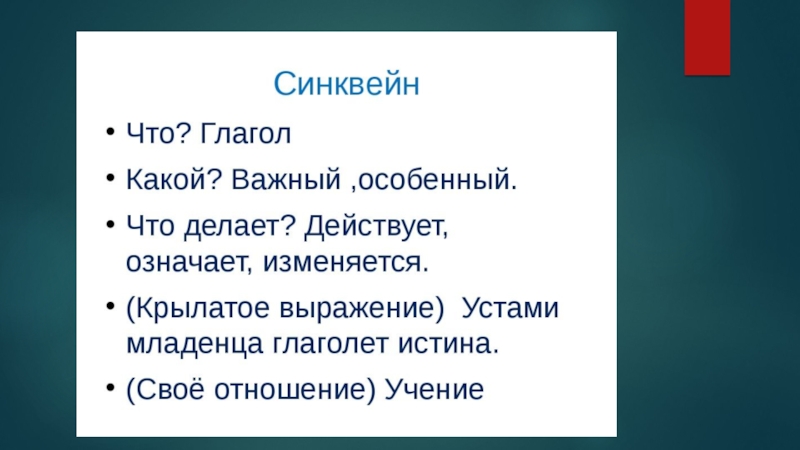 Синквейн

• Что? Глагол

• Какой? Важный ,особенный.

• Что делает? Действует, означает, изменяется.

• (Крылатое выражение) Устами младенца глаголет истина.

• (Своё отношение) Учение